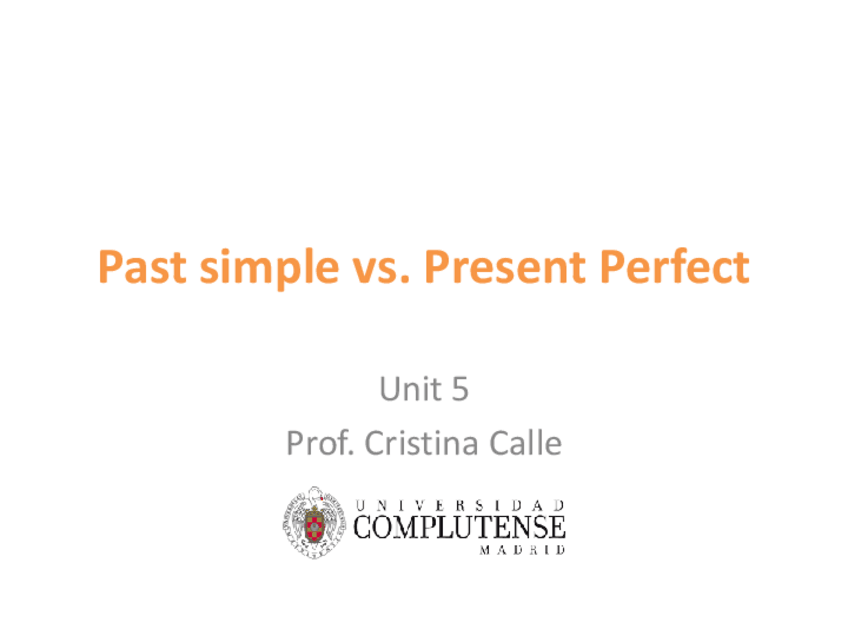 Past simple vs. Present Perfect

Unit 5
Prof. Cristina Calle

UNIVERSIDAD
COMPLUTENSE
MADRID